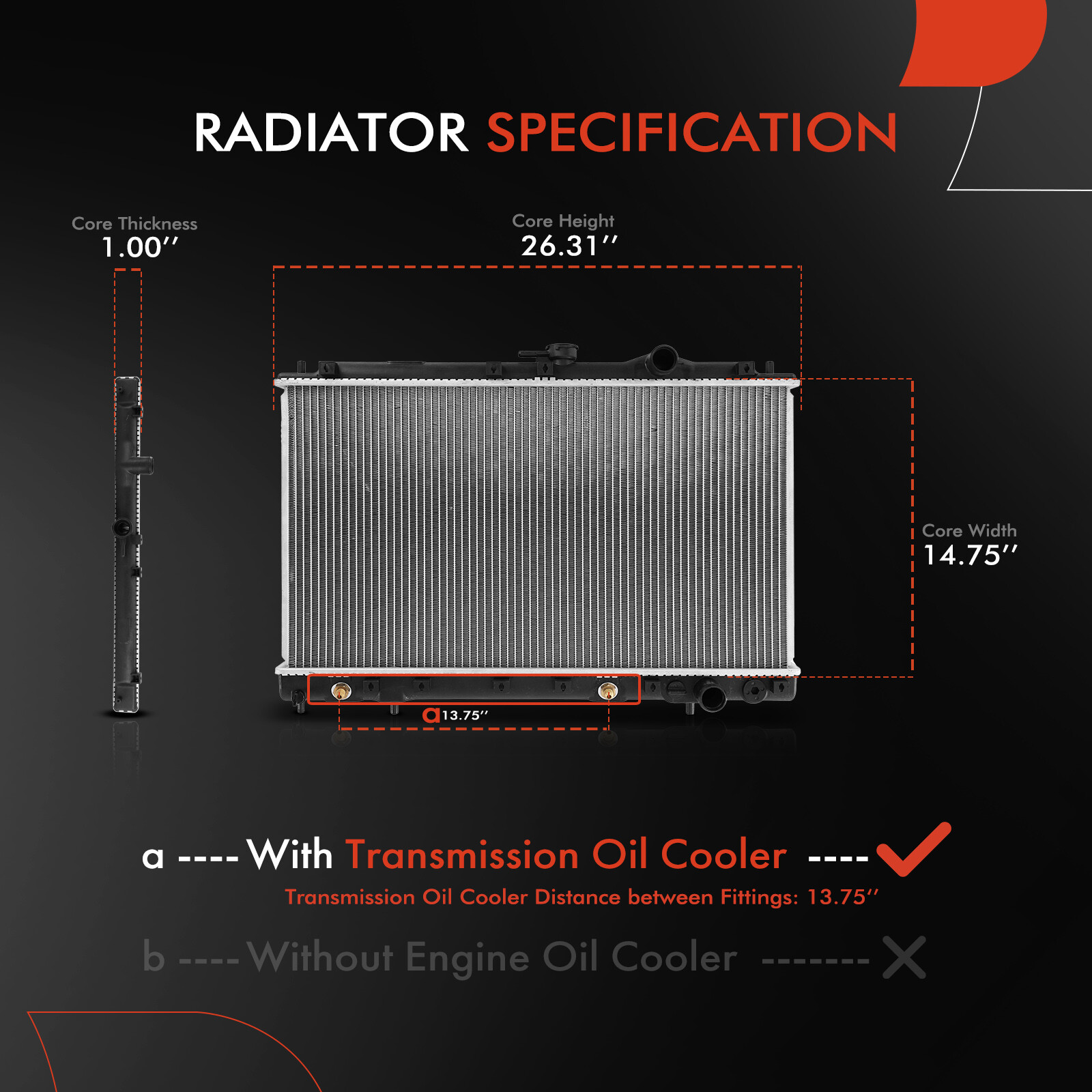 RADIATOR SPECIFICATION

Core Thickness
1.00''

Core Height
26.31''

Core Width
14.75''

a 13.75''

a ---- With Transmission Oil Cooler ----

Transmission Oil Cooler Distance between Fittings: 13.75''

b ---- Without Engine Oil Cooler -------